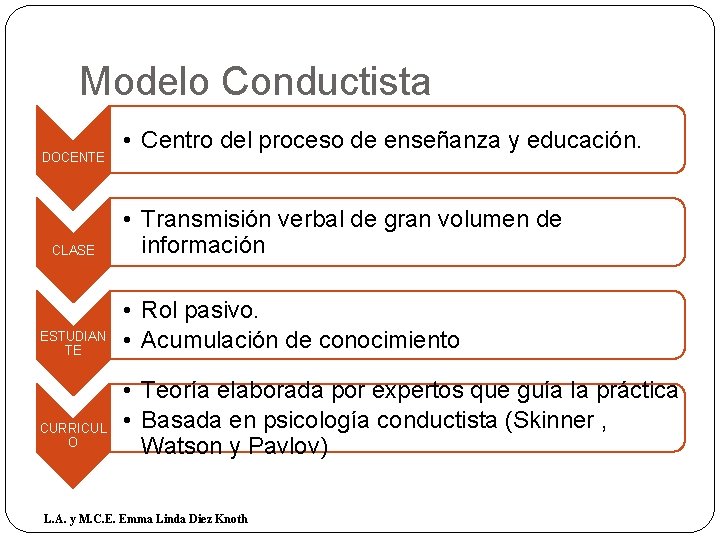 Modelo Conductista

DOCENTE

• Centro del proceso de enseñanza y educación.

CLASE

• Transmisión verbal de gran volumen de información

ESTUDIANTE

• Rol pasivo.
• Acumulación de conocimiento

CURRICULO

• Teoría elaborada por expertos que guía la práctica
• Basada en psicología conductista (Skinner , Watson y Pavlov)

L.A. y M.C.E. Emma Linda Diez Knoth